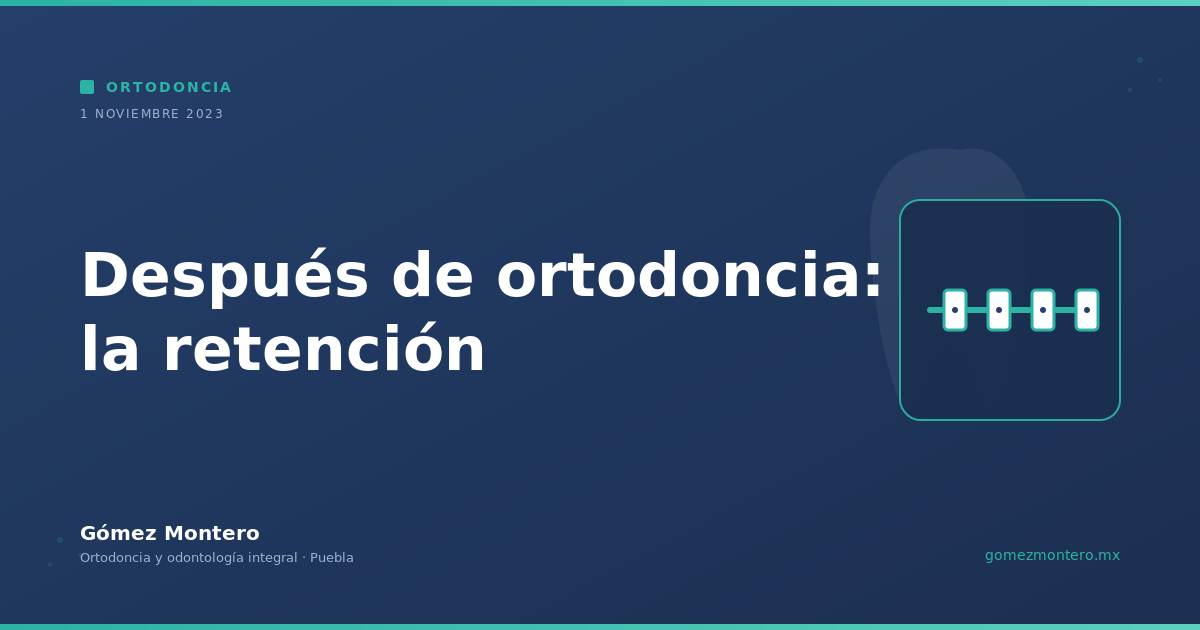 ORTODONCIA

1 NOVIEMBRE 2023

Después de ortodoncia: la retención

Gómez Montero

Ortodoncia y odontología integral · Puebla

gomezmontero.mx